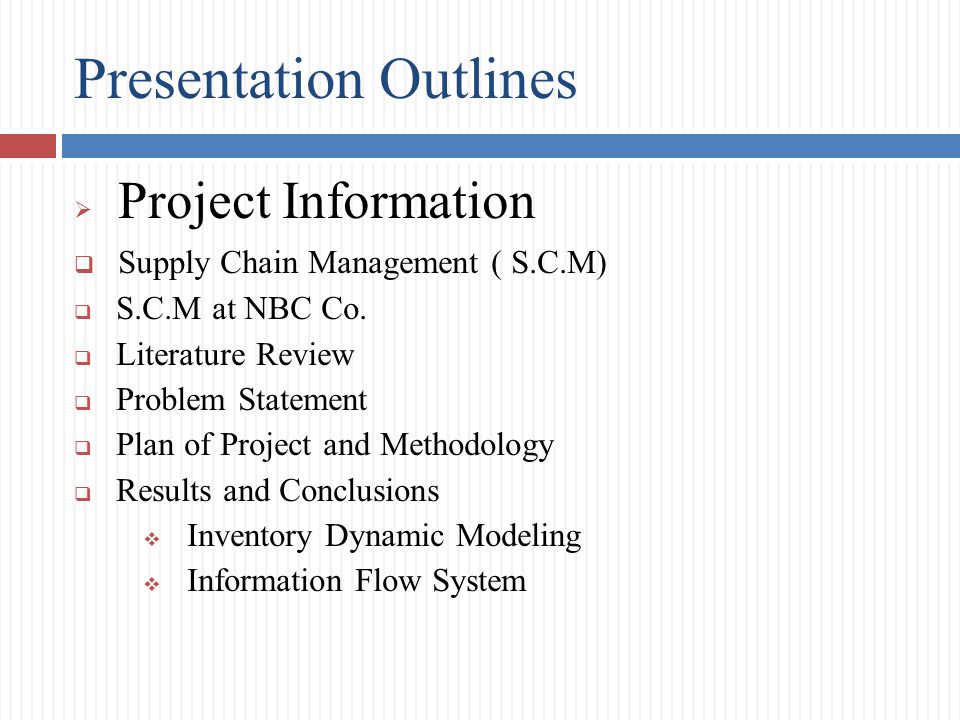 Presentation Outlines

Project Information

Supply Chain Management ( S.C.M)

S.C.M at NBC Co.

Literature Review

Problem Statement

Plan of Project and Methodology

Results and Conclusions

Inventory Dynamic Modeling

Information Flow System